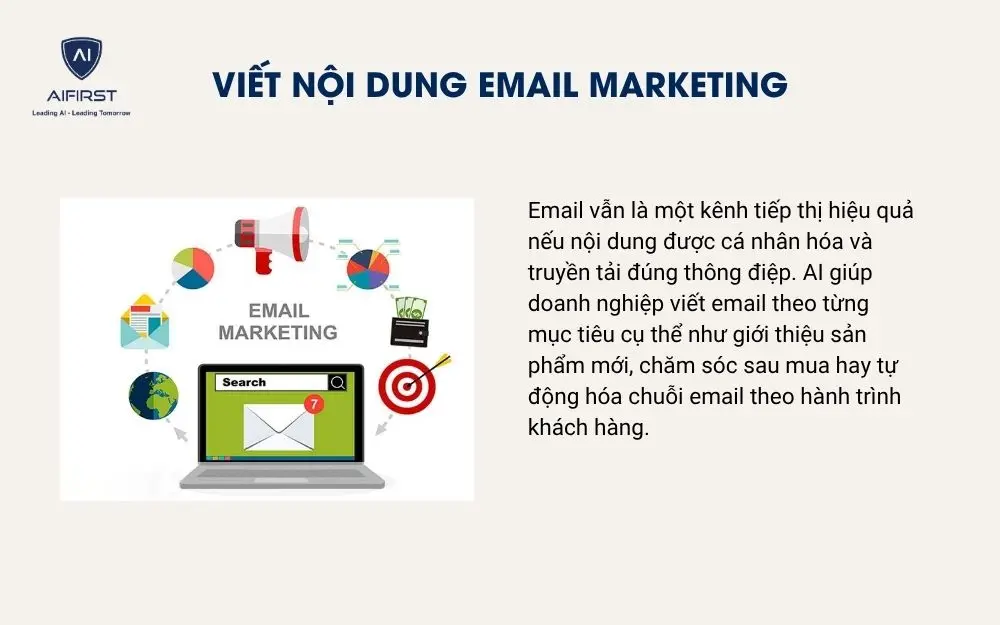 AI
AIFIRST
Leading AI - Leading Tomorrow

VIẾT NỘI DUNG EMAIL MARKETING

EMAIL
MARKETING

Search

7

Email vẫn là một kênh tiếp thị hiệu quả nếu nội dung được cá nhân hóa và truyền tải đúng thông điệp. AI giúp doanh nghiệp viết email theo từng mục tiêu cụ thể như giới thiệu sản phẩm mới, chăm sóc sau mua hay tự động hóa chuỗi email theo hành trình khách hàng.